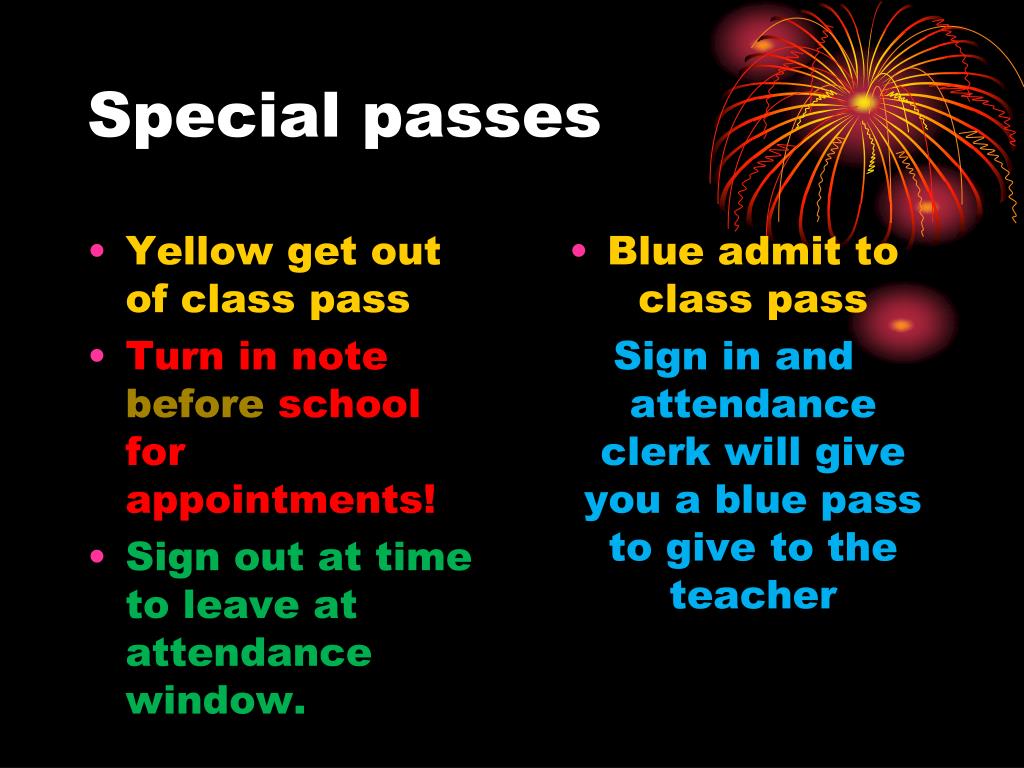 Special passes

• Yellow get out of class pass
• Turn in note before school for appointments!
• Sign out at time to leave at attendance window.

• Blue admit to class pass

Sign in and attendance clerk will give you a blue pass to give to the teacher